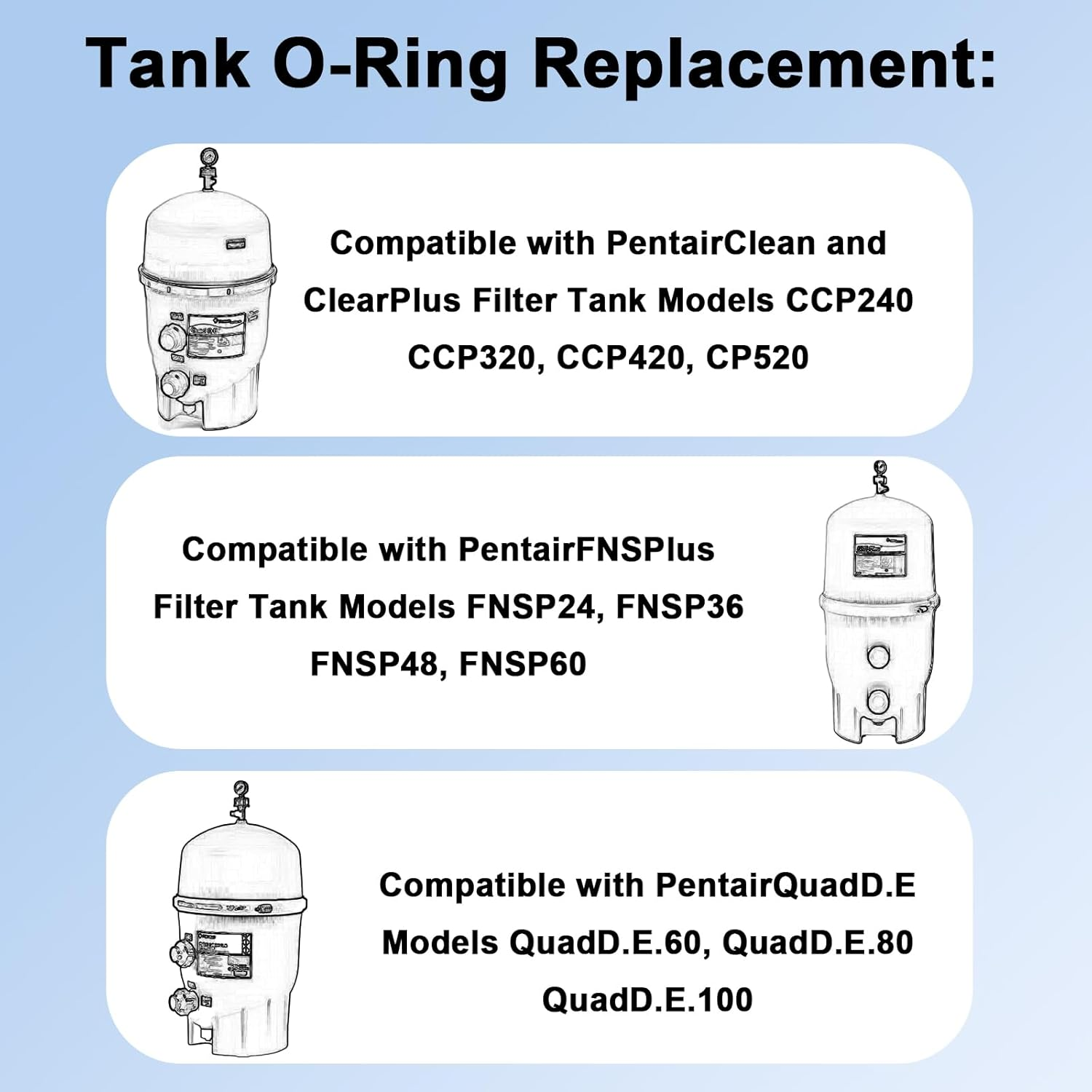 Tank O-Ring Replacement:

Compatible with PentairClean and ClearPlus Filter Tank Models CCP240 CCP320, CCP420, CP520

Compatible with PentairFNSPlus Filter Tank Models FNSP24, FNSP36 FNSP48, FNSP60

Compatible with PentairQuadD.E Models QuadD.E.60, QuadD.E.80 QuadD.E.100